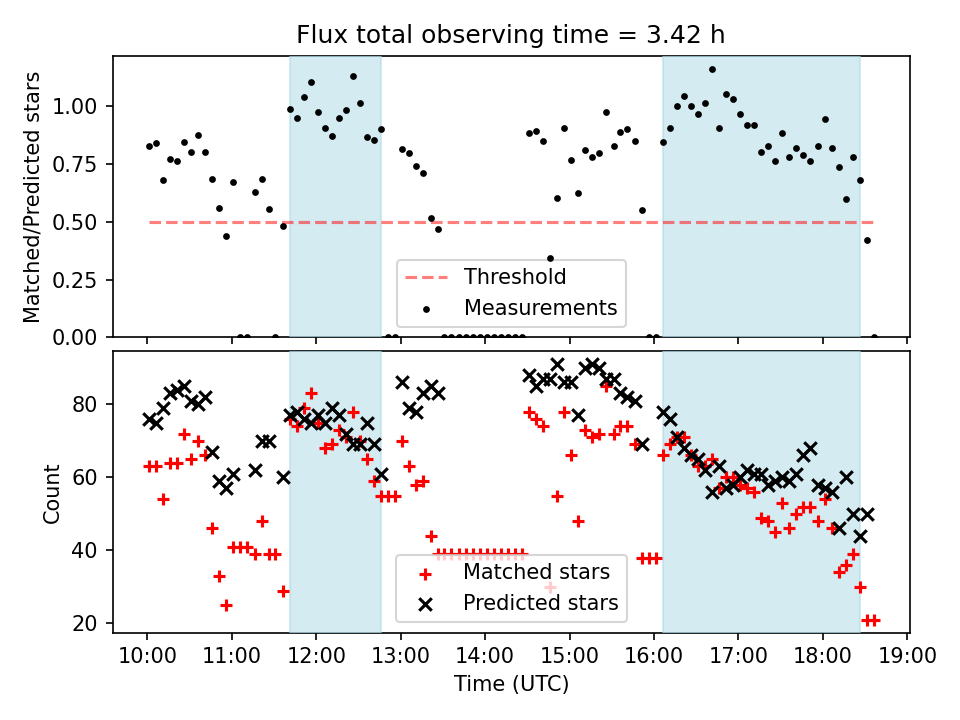 Flux total observing time = 3.42 h

Matched/Predicted stars

1.00
0.75
0.50
0.25
0.00

Threshold
Measurements

Count

80
60
40
20

Matched stars
Predicted stars

10:00 11:00 12:00 13:00 14:00 15:00 16:00 17:00 18:00 19:00
Time (UTC)